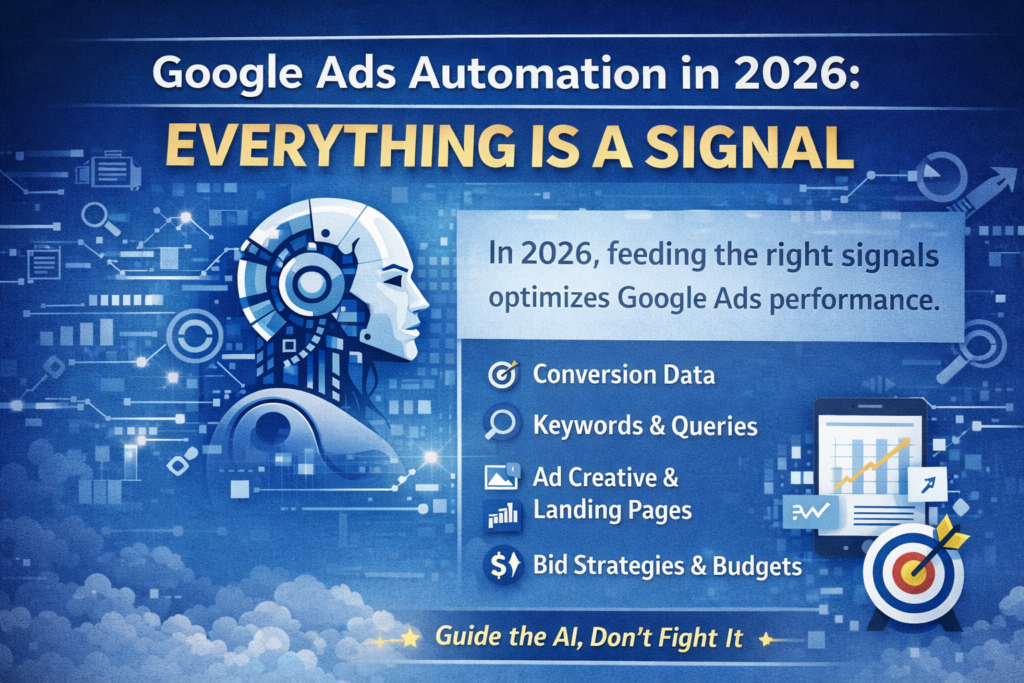 Google Ads Automation in 2026:
EVERYTHING IS A SIGNAL

In 2026, feeding the right signals optimizes Google Ads performance.

Conversion Data

Keywords & Queries

Ad Creative & Landing Pages

Bid Strategies & Budgets

Guide the AI, Don't Fight It